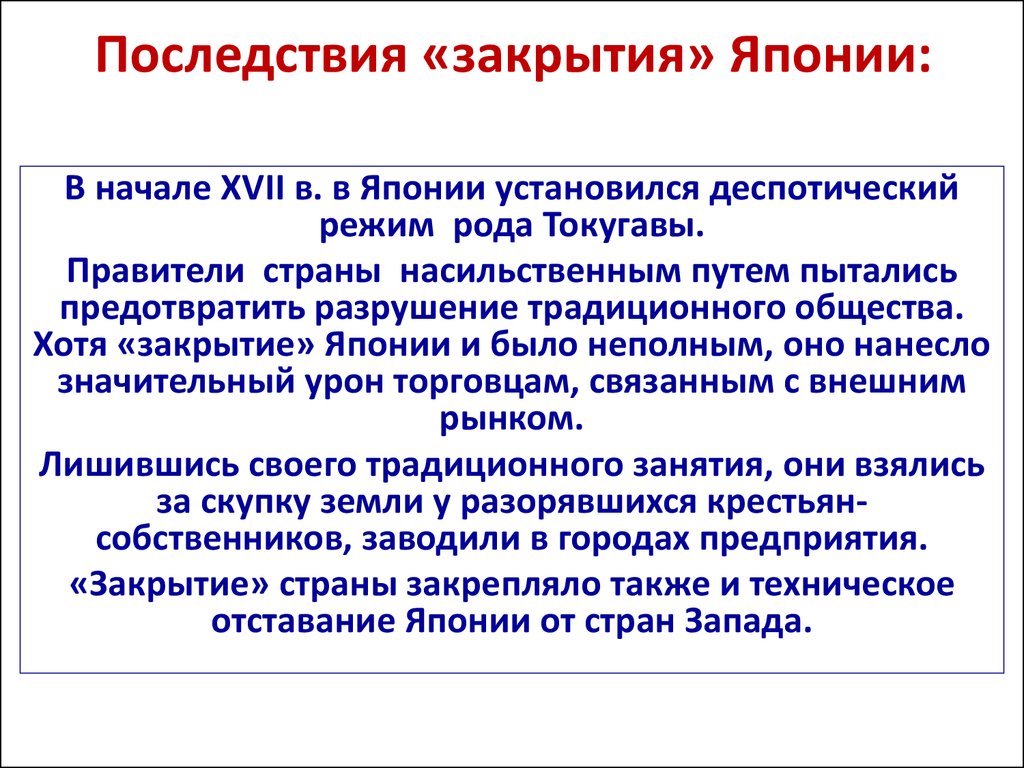 Последствия «закрытия» Японии:

В начале XVII в. в Японии установился деспотический режим рода Токугавы.

Правители страны насильственным путем пытались предотвратить разрушение традиционного общества. Хотя «закрытие» Японии и было неполным, оно нанесло значительный урон торговцам, связанным с внешним рынком.

Лишившись своего традиционного занятия, они взялись за скупку земли у разорявшихся крестьян-собственников, заводили в городах предприятия.

«Закрытие» страны закрепляло также и техническое отставание Японии от стран Запада.